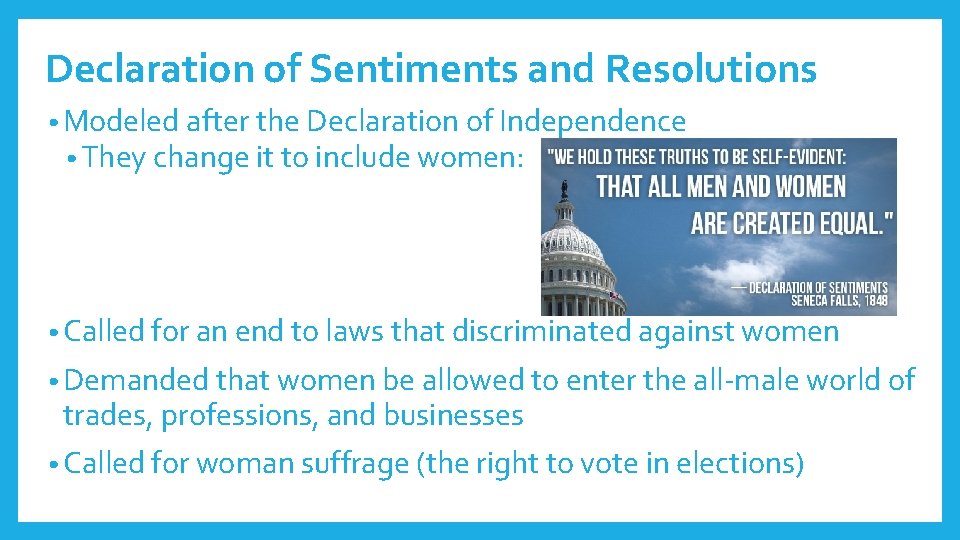 Declaration of Sentiments and Resolutions

• Modeled after the Declaration of Independence

• They change it to include women:

"WE HOLD THESE TRUTHS TO BE SELF-EVIDENT: THAT ALL MEN AND WOMEN ARE CREATED EQUAL."

— DECLARATION OF SENTIMENTS SENECA FALLS, 1848

• Called for an end to laws that discriminated against women

• Demanded that women be allowed to enter the all-male world of trades, professions, and businesses

• Called for woman suffrage (the right to vote in elections)